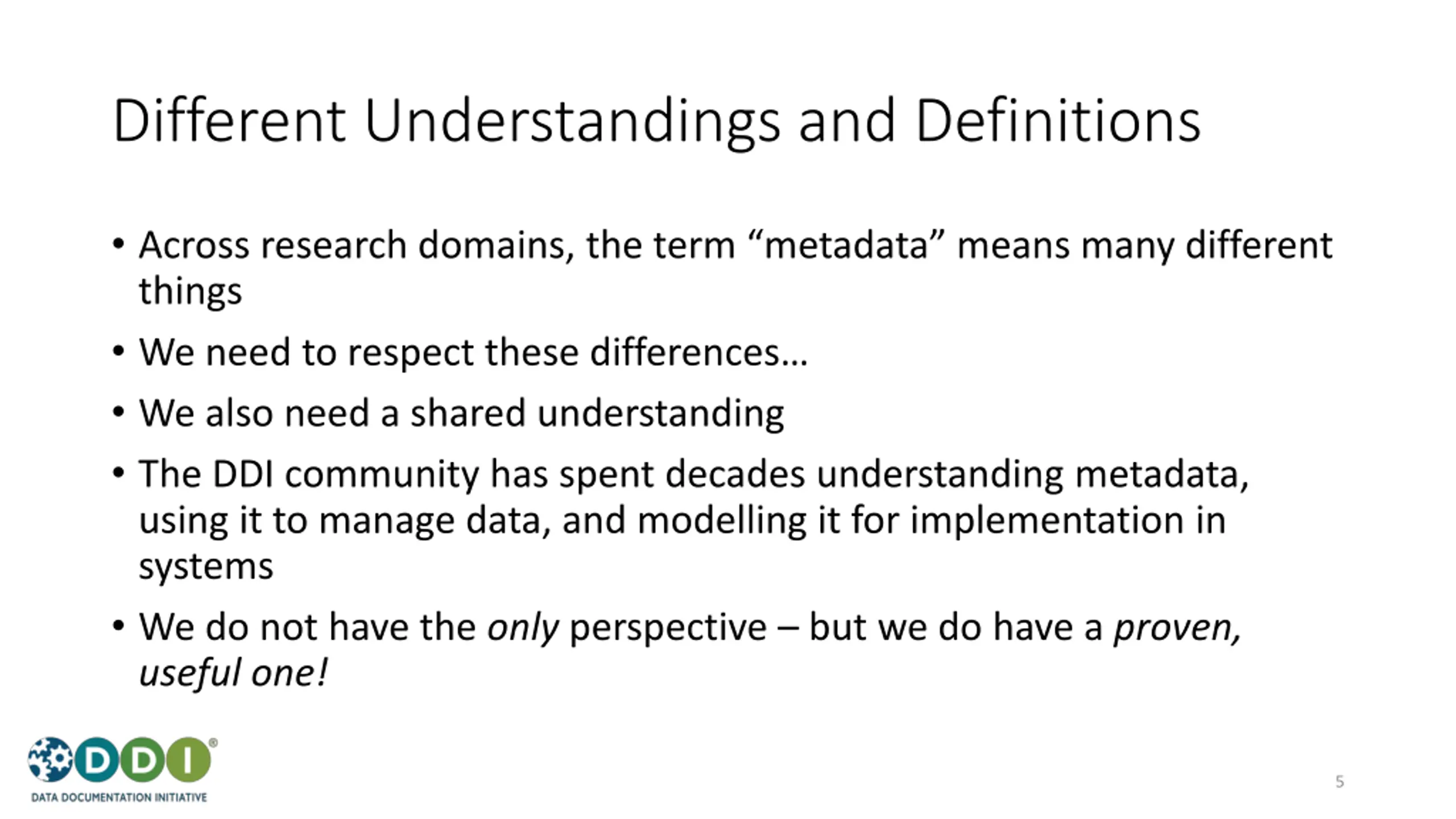 Different Understandings and Definitions

• Across research domains, the term “metadata” means many different things

• We need to respect these differences…

• We also need a shared understanding

• The DDI community has spent decades understanding metadata, using it to manage data, and modelling it for implementation in systems

• We do not have the only perspective – but we do have a proven, useful one!

DDI®
DATA DOCUMENTATION INITIATIVE

5